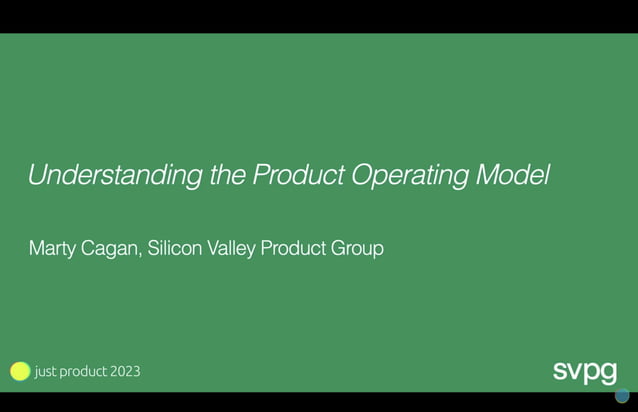 Understanding the Product Operating Model

Marty Cagan, Silicon Valley Product Group

just product 2023

svpg